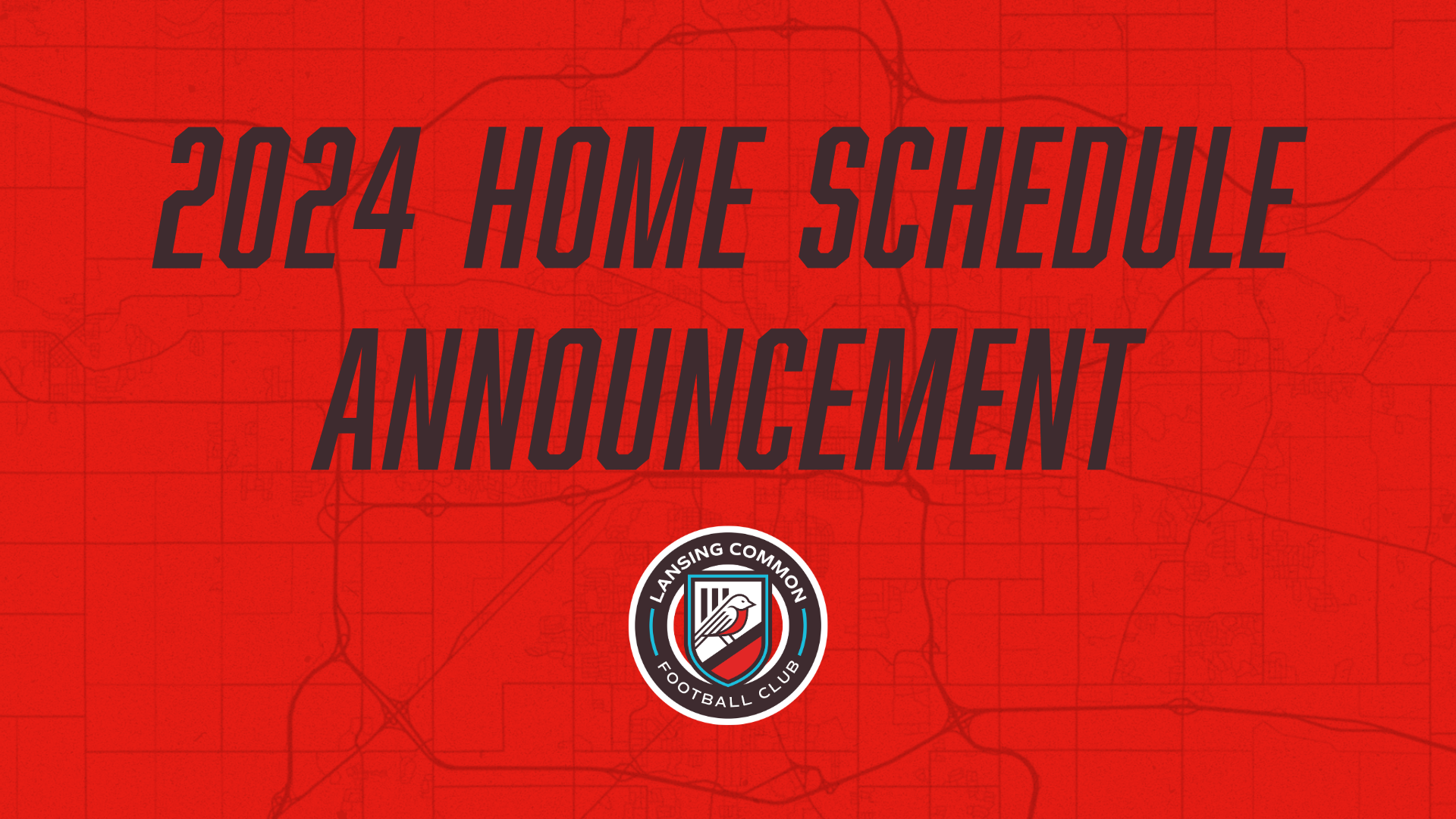 2024 HOME SCHEDULE ANNOUNCEMENT

LANSING COMMON
FOOTBALL CLUB